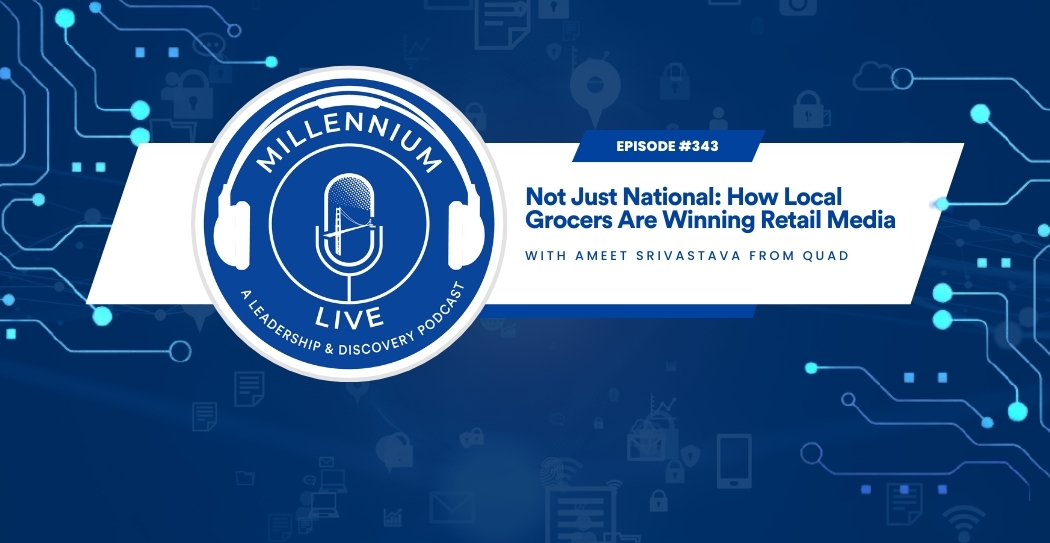 MILLENNIUM

LIVE

A LEADERSHIP & DISCOVERY PODCAST

EPISODE #343

Not Just National: How Local Grocers Are Winning Retail Media

WITH AMEET SRIVASTAVA FROM QUAD